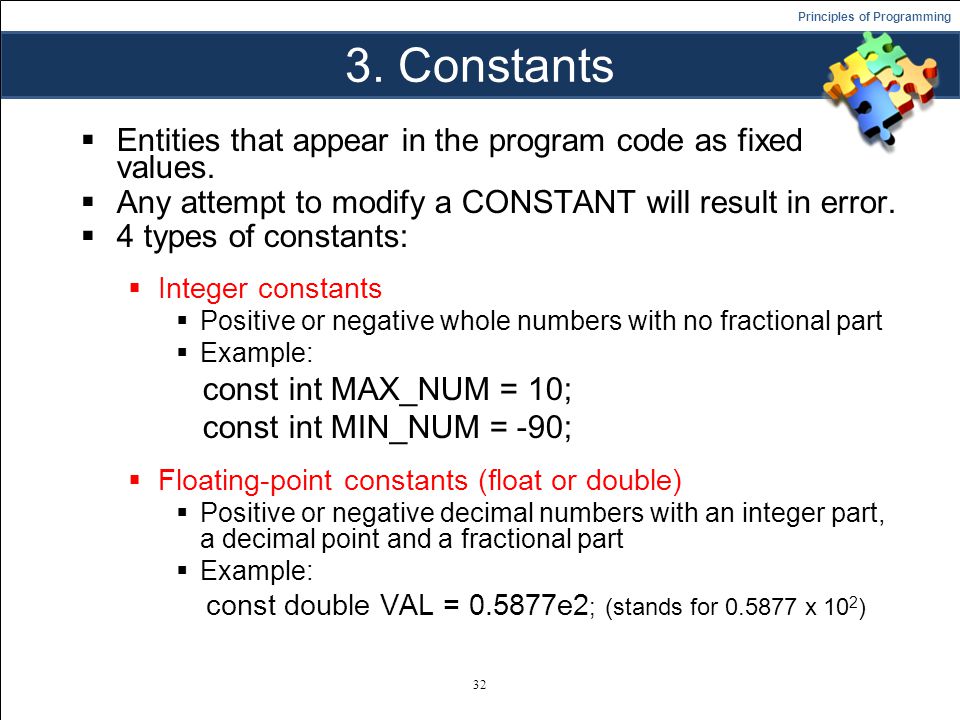 Principles of Programming

3. Constants

▪ Entities that appear in the program code as fixed values.
▪ Any attempt to modify a CONSTANT will result in error.
▪ 4 types of constants:

▪ Integer constants
▪ Positive or negative whole numbers with no fractional part
▪ Example:
const int MAX_NUM = 10;
const int MIN_NUM = -90;

▪ Floating-point constants (float or double)
▪ Positive or negative decimal numbers with an integer part, a decimal point and a fractional part
▪ Example:
const double VAL = 0.5877e2; (stands for 0.5877 x $10^2$)

32